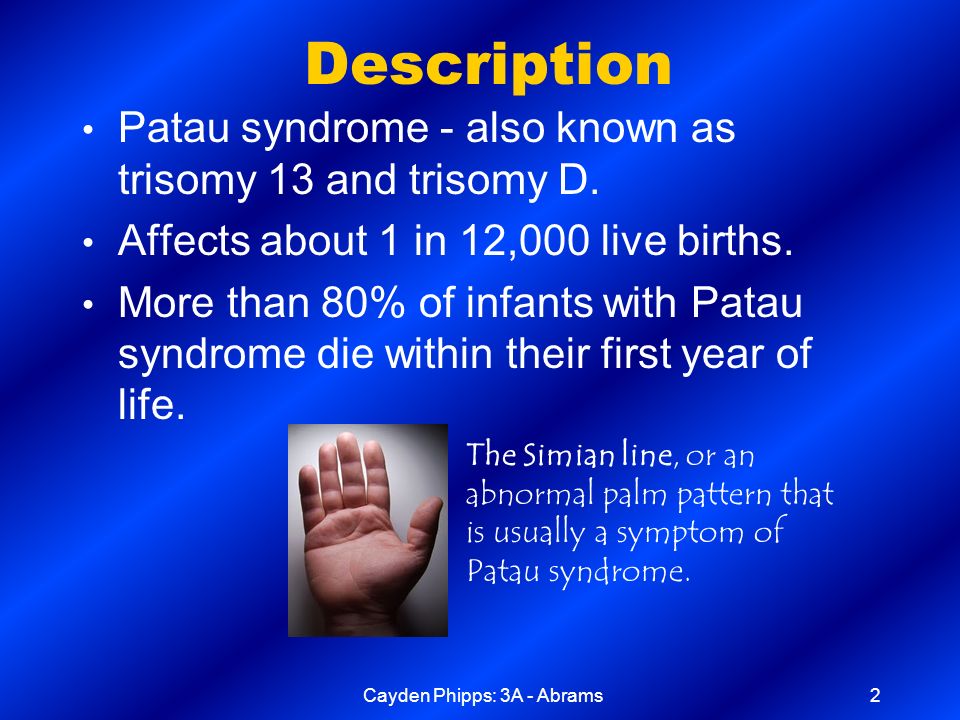 Description

• Patau syndrome - also known as trisomy 13 and trisomy D.

• Affects about 1 in 12,000 live births.

• More than 80% of infants with Patau syndrome die within their first year of life.

The Simian line, or an abnormal palm pattern that is usually a symptom of Patau syndrome.

Cayden Phipps: 3A - Abrams

2